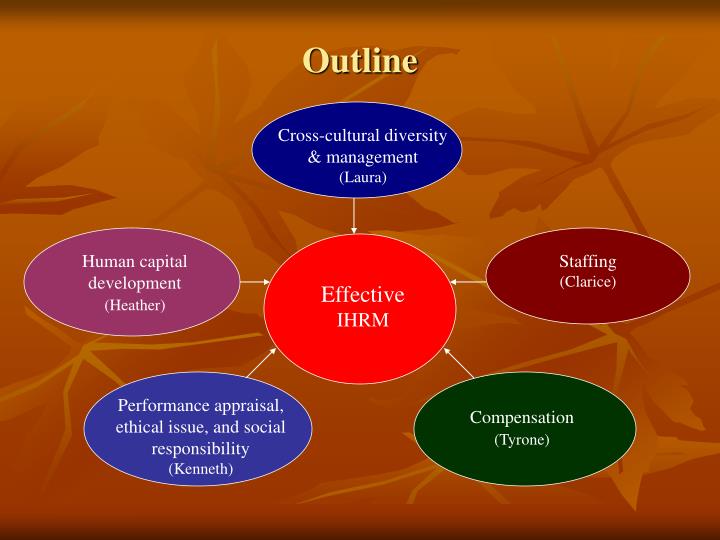 Outline

Cross-cultural diversity & management
(Laura)

Human capital development
(Heather)

Effective
IHRM

Staffing
(Clarice)

Performance appraisal, ethical issue, and social responsibility
(Kenneth)

Compensation
(Tyrone)